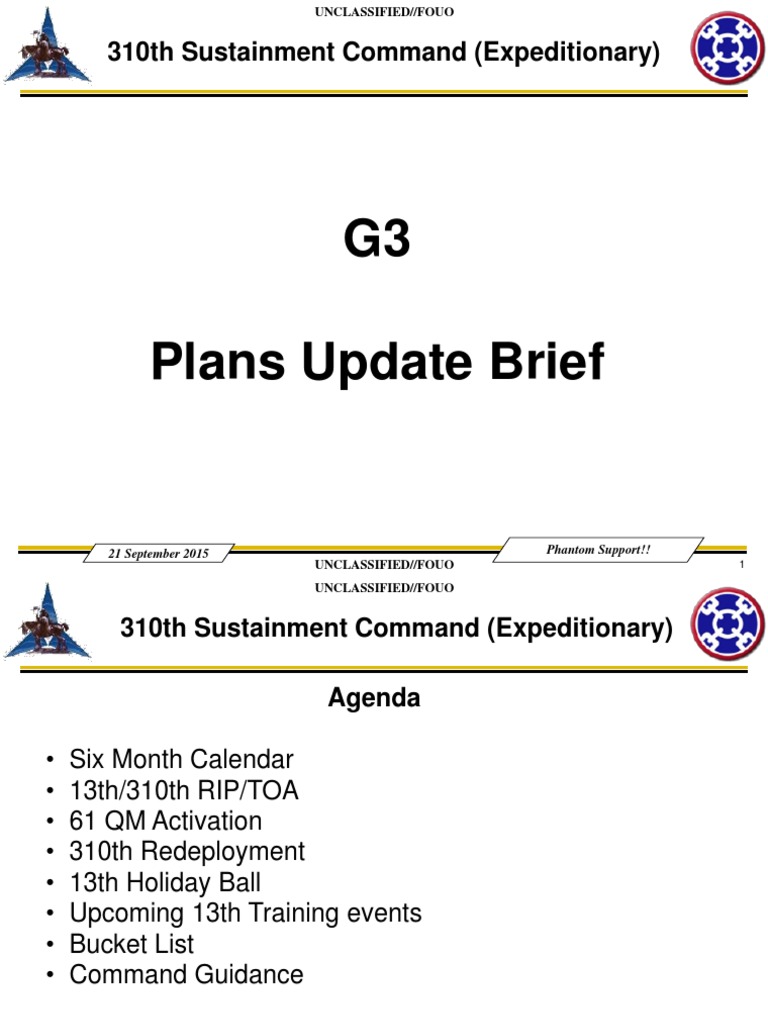 UNCLASSIFIED//FOUO

310th Sustainment Command (Expeditionary)

G3

Plans Update Brief

21 September 2015

UNCLASSIFIED//FOUO

Phantom Support!!

1

UNCLASSIFIED//FOUO

310th Sustainment Command (Expeditionary)

Agenda

• Six Month Calendar
• 13th/310th RIP/TOA
• 61 QM Activation
• 310th Redeployment
• 13th Holiday Ball
• Upcoming 13th Training events
• Bucket List
• Command Guidance